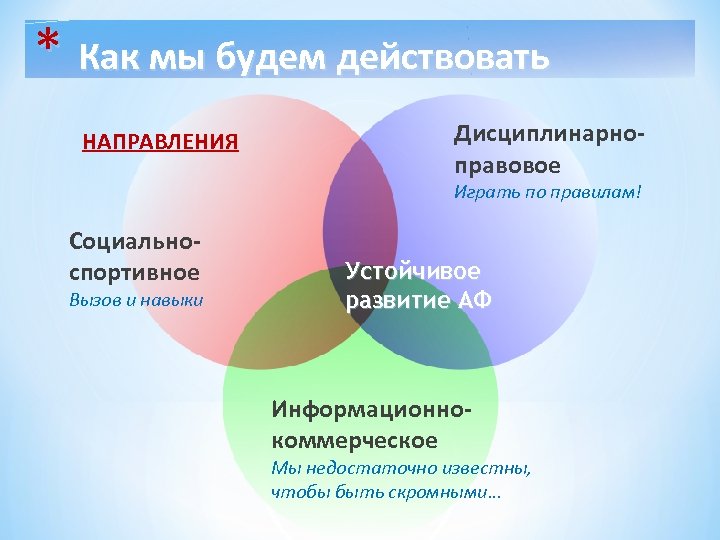 * Как мы будем действовать

НАПРАВЛЕНИЯ

Дисциплинарно-правовое
Играть по правилам!

Социально-спортивное
Вызов и навыки

Устойчивое развитие АФ

Информационно-коммерческое
Мы недостаточно известны, чтобы быть скромными…